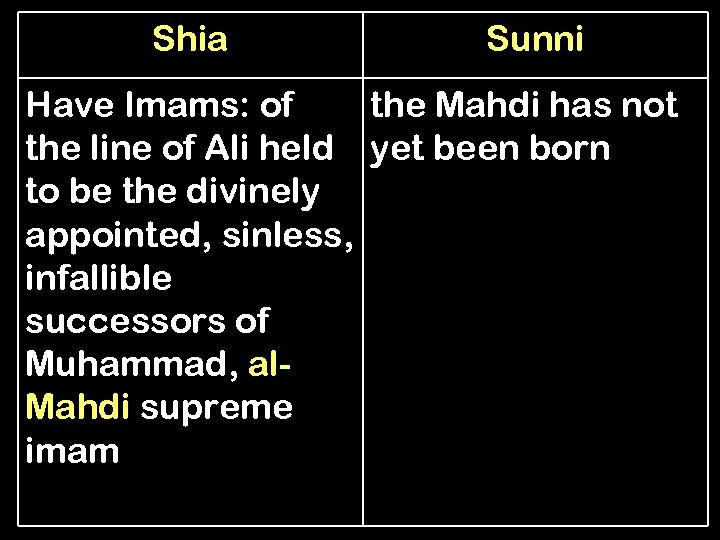 | Shia | Sunni |
|---|---|
| Have Imams: of the line of Ali held to be the divinely appointed, sinless, infallible successors of Muhammad, al-Mahdi supreme imam | the Mahdi has not yet been born |